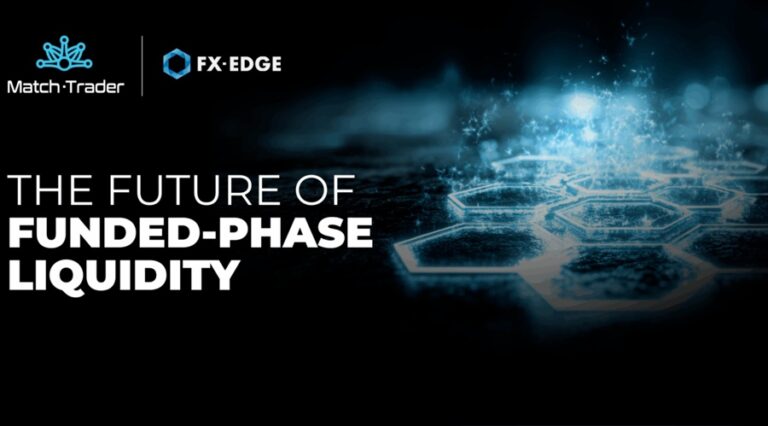 Match·Trader

FX·EDGE

THE FUTURE OF
FUNDED-PHASE
LIQUIDITY